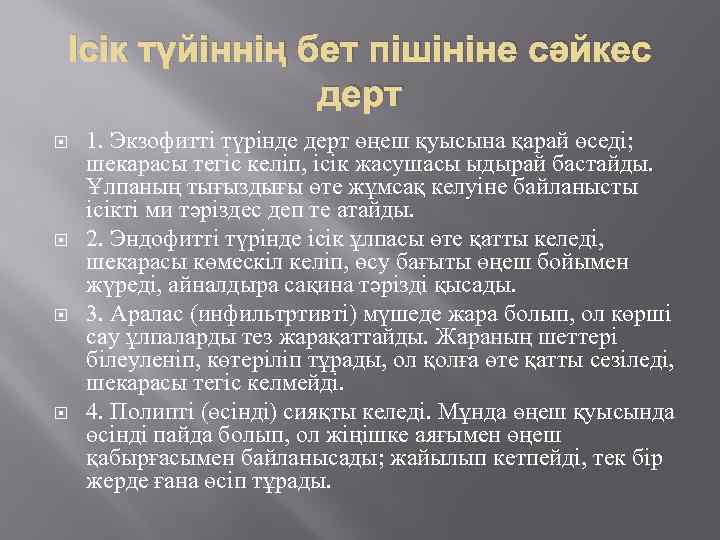 Ісік түйіннің бет пішініне сәйкес дерт

1. Экзофитті түрінде дерт өңеш қуысына қарай өседі; шекарасы тегіс келіп, ісік жасушасы ыдырай бастайды. Ұлпаның тығыздығы өте жұмсақ келуіне байланысты ісікті ми тәріздес деп те атайды.

2. Эндофитті түрінде ісік ұлпасы өте қатты келеді, шекарасы көмескіл келіп, өсу бағыты өңеш бойымен жүреді, айналдыра сақина тәрізді қысады.

3. Аралас (инфильтртивті) мүшеде жара болып, ол көрші сау ұлпаларды тез жарақаттайды. Жараның шеттері білеуленіп, көтеріліп тұрады, ол қолға өте қатты сезіледі, шекарасы тегіс келмейді.

4. Полипті (өсінді) сияқты келеді. Мұнда өңеш қуысында өсінді пайда болып, ол жіңішке аяғымен өңеш қабырғасымен байланысады; жайылып кетпейді, тек бір жерде ғана өсіп тұрады.